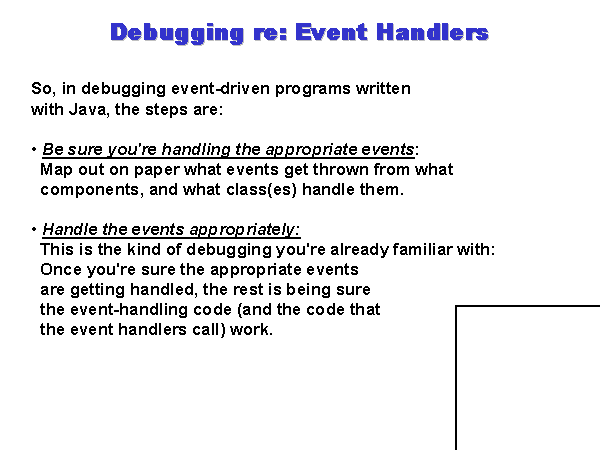 Debugging re: Event Handlers

So, in debugging event-driven programs written with Java, the steps are:

• Be sure you're handling the appropriate events: Map out on paper what events get thrown from what components, and what class(es) handle them.

• Handle the events appropriately: This is the kind of debugging you're already familiar with: Once you're sure the appropriate events are getting handled, the rest is being sure the event-handling code (and the code that the event handlers call) work.